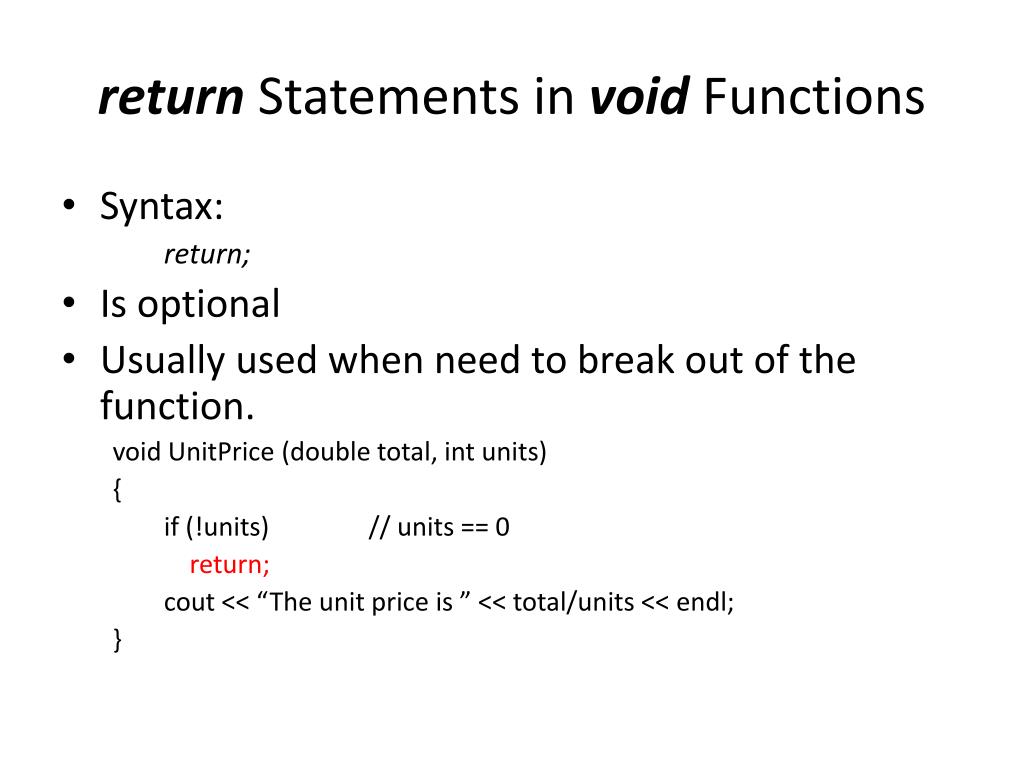 return Statements in void Functions

• Syntax:
return;
• Is optional
• Usually used when need to break out of the function.

void UnitPrice (double total, int units)
{
if (!units)        // units == 0
return;
cout << “The unit price is ” << total/units << endl;
}